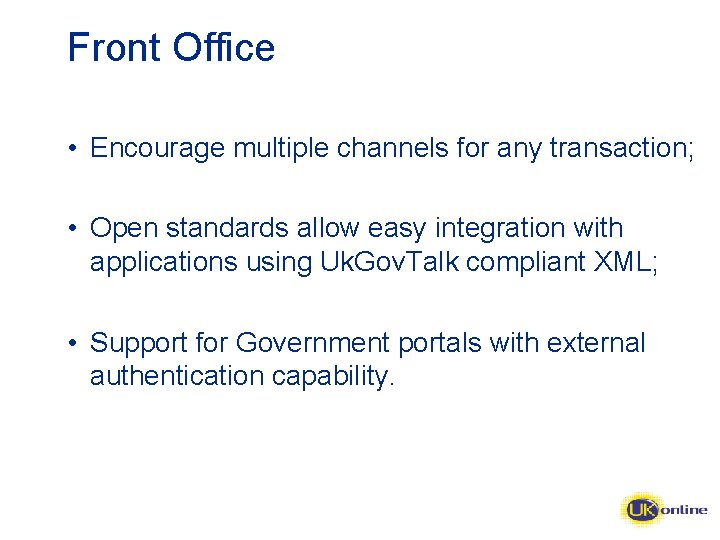 Front Office

• Encourage multiple channels for any transaction;

• Open standards allow easy integration with applications using UkGovTalk compliant XML;

• Support for Government portals with external authentication capability.

UK online